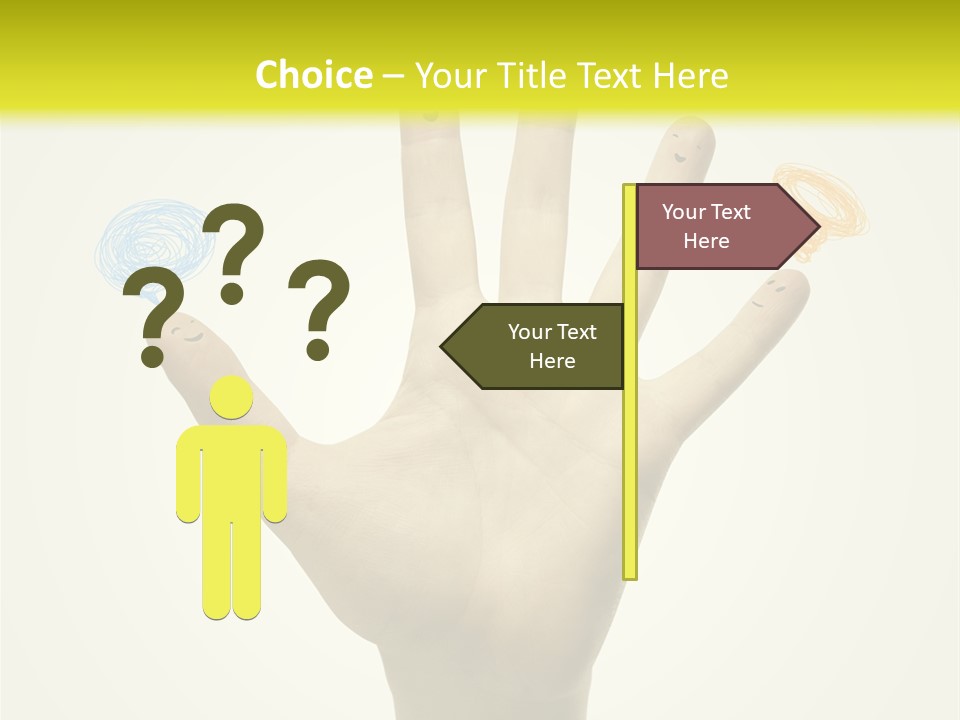 Choice – Your Title Text Here

? ? ?

Your Text Here

Your Text Here